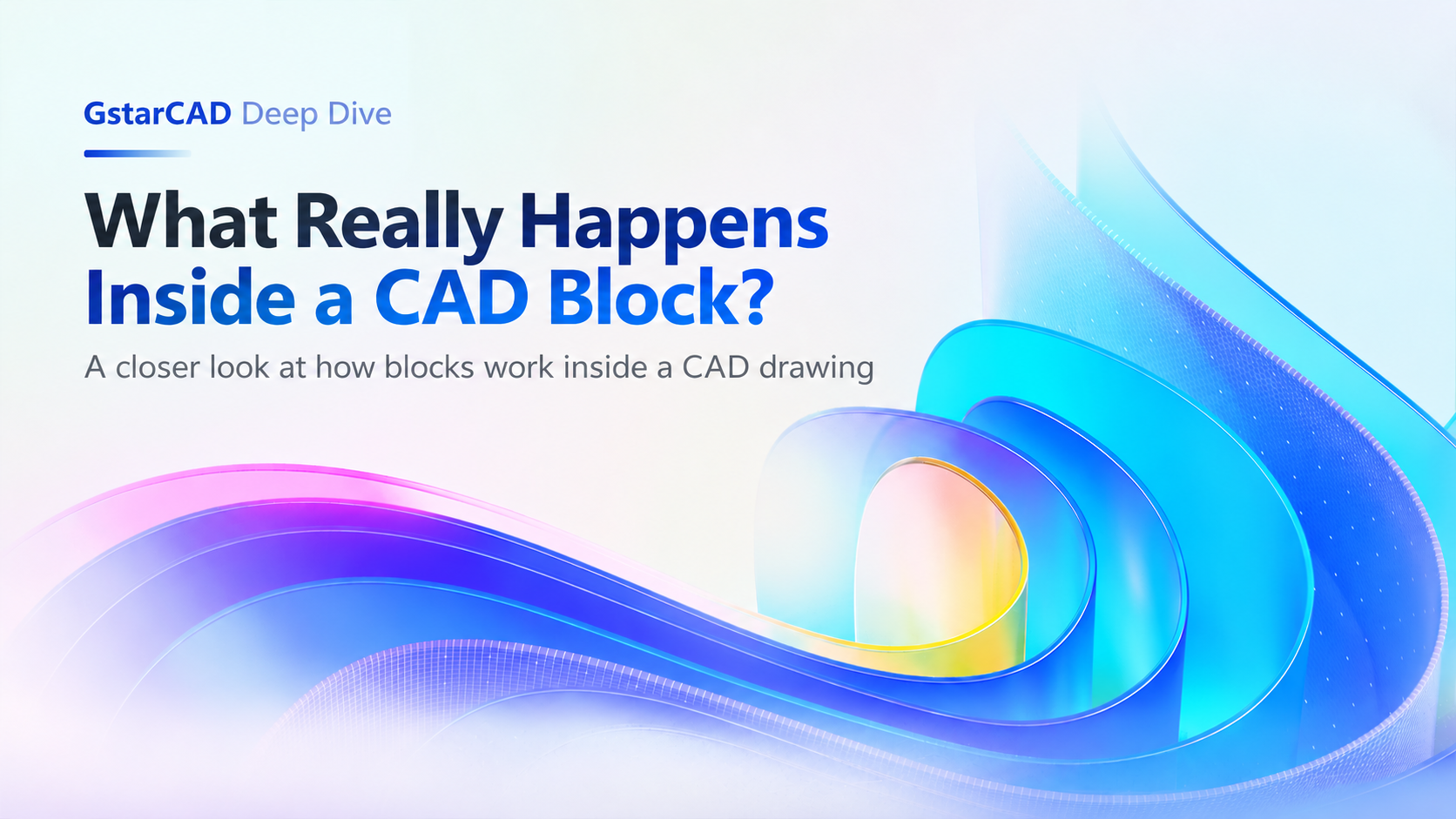 GstarCAD Deep Dive

What Really Happens Inside a CAD Block?

A closer look at how blocks work inside a CAD drawing